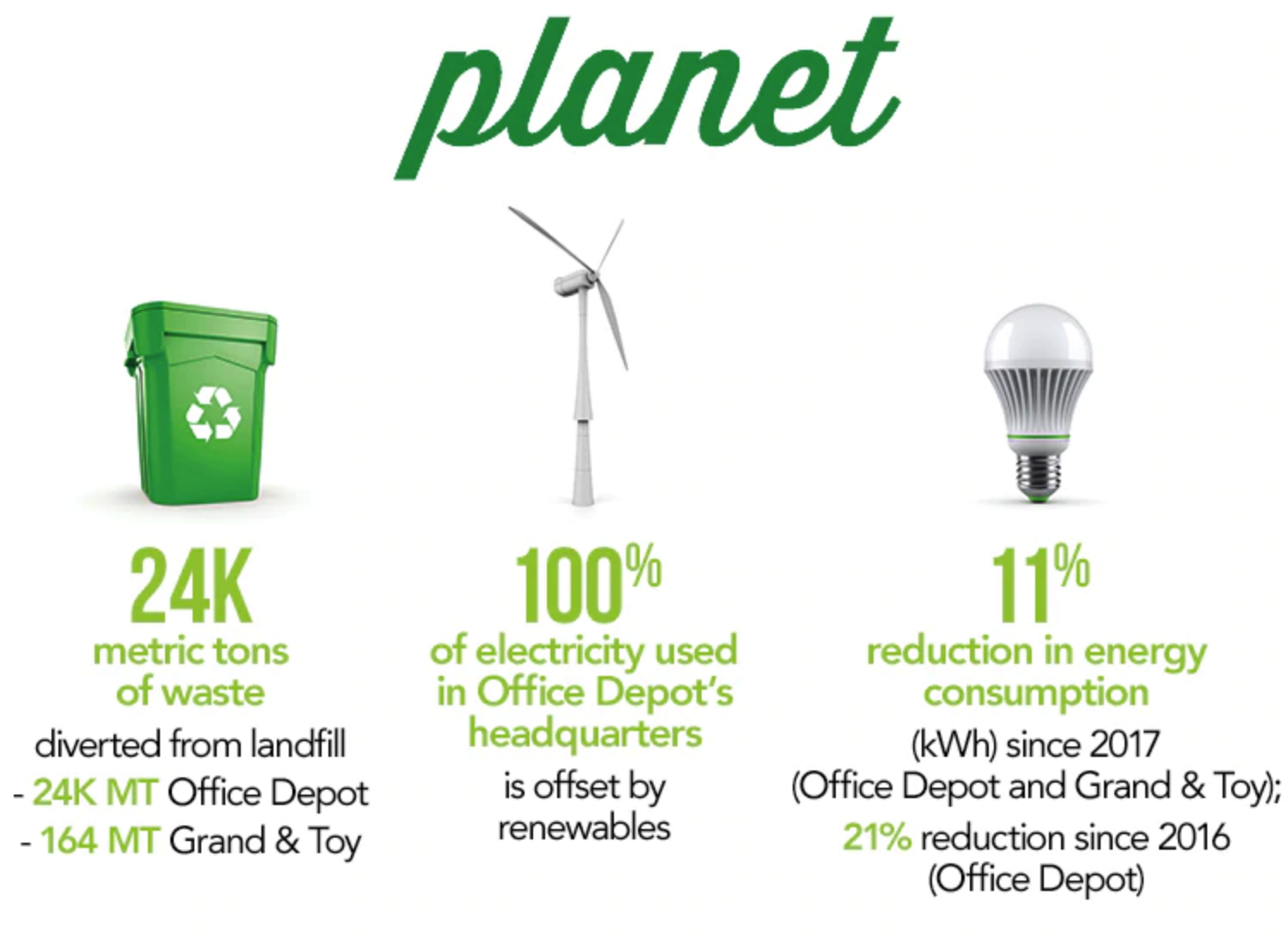 planet

24K
metric tons of waste
diverted from landfill
- 24K MT Office Depot
- 164 MT Grand & Toy

100%
of electricity used in Office Depot's headquarters
is offset by renewables

11%
reduction in energy consumption
(kWh) since 2017 (Office Depot and Grand & Toy);
21% reduction since 2016 (Office Depot)